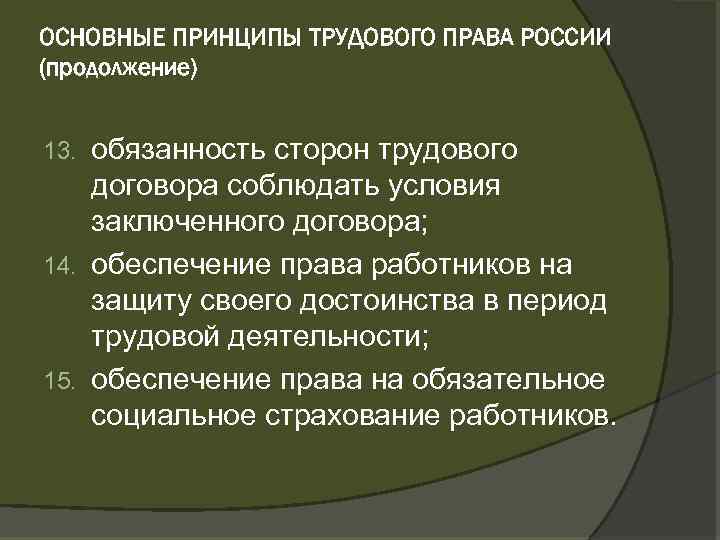 ОСНОВНЫЕ ПРИНЦИПЫ ТРУДОВОГО ПРАВА РОССИИ (продолжение)

13. обязанность сторон трудового договора соблюдать условия заключенного договора;

14. обеспечение права работников на защиту своего достоинства в период трудовой деятельности;

15. обеспечение права на обязательное социальное страхование работников.